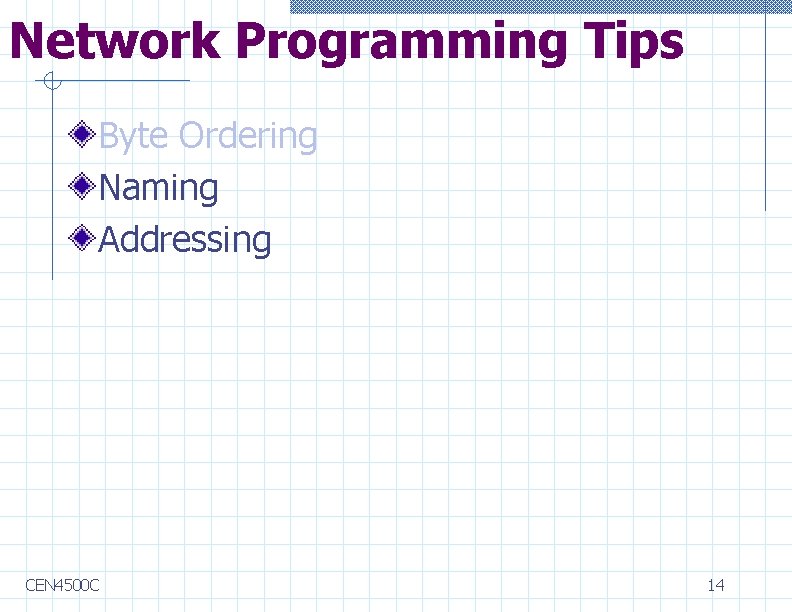 Network Programming Tips

Byte Ordering
Naming
Addressing

CEN4500C

14